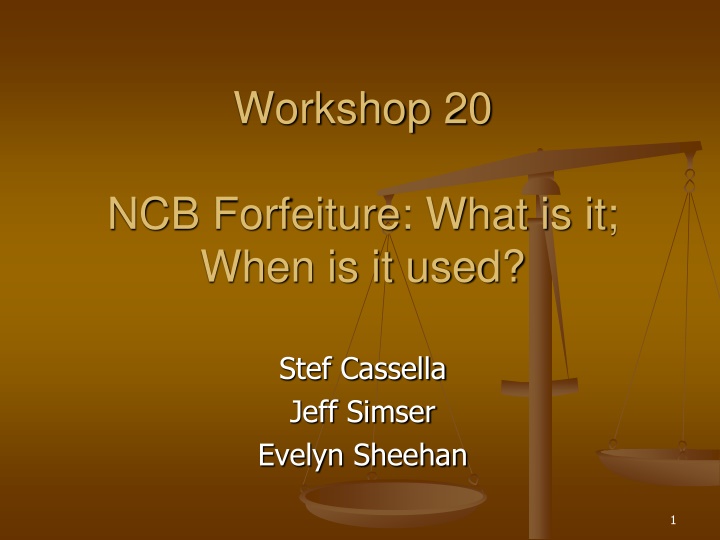 Workshop 20

NCB Forfeiture: What is it; When is it used?

Stef Cassella
Jeff Simser
Evelyn Sheehan

1